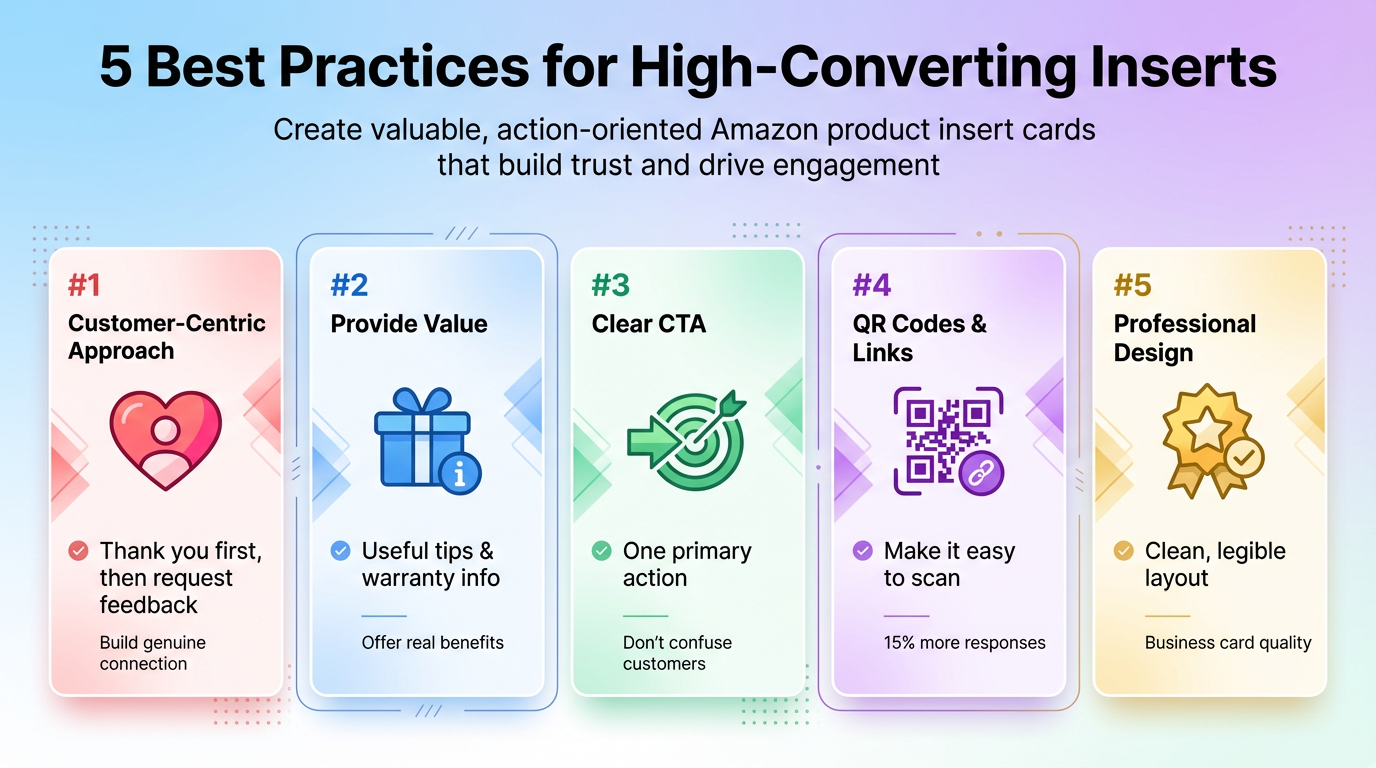 5 Best Practices for High-Converting Inserts

Create valuable, action-oriented Amazon product insert cards that build trust and drive engagement

#1
Customer-Centric Approach

Thank you first, then request feedback

Build genuine connection

#2
Provide Value

Useful tips & warranty info

Offer real benefits

#3
Clear CTA

One primary action

Don't confuse customers

#4
QR Codes & Links

Make it easy to scan

15% more responses

#5
Professional Design

Clean, legible layout

Business card quality